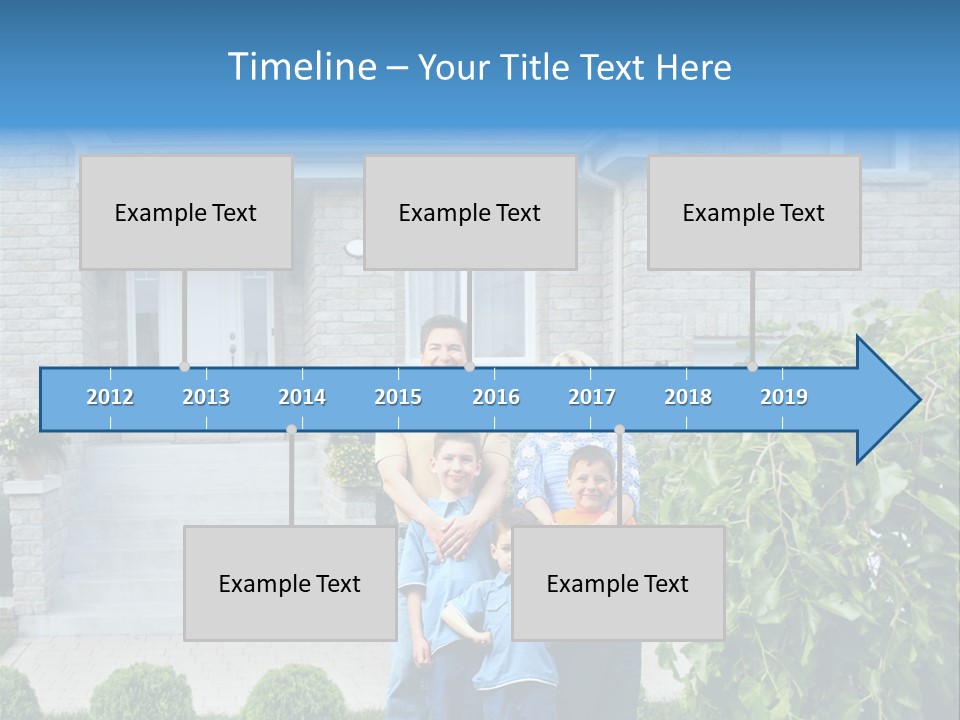 Timeline – Your Title Text Here

Example Text

Example Text

Example Text

2012 2013 2014 2015 2016 2017 2018 2019

Example Text

Example Text